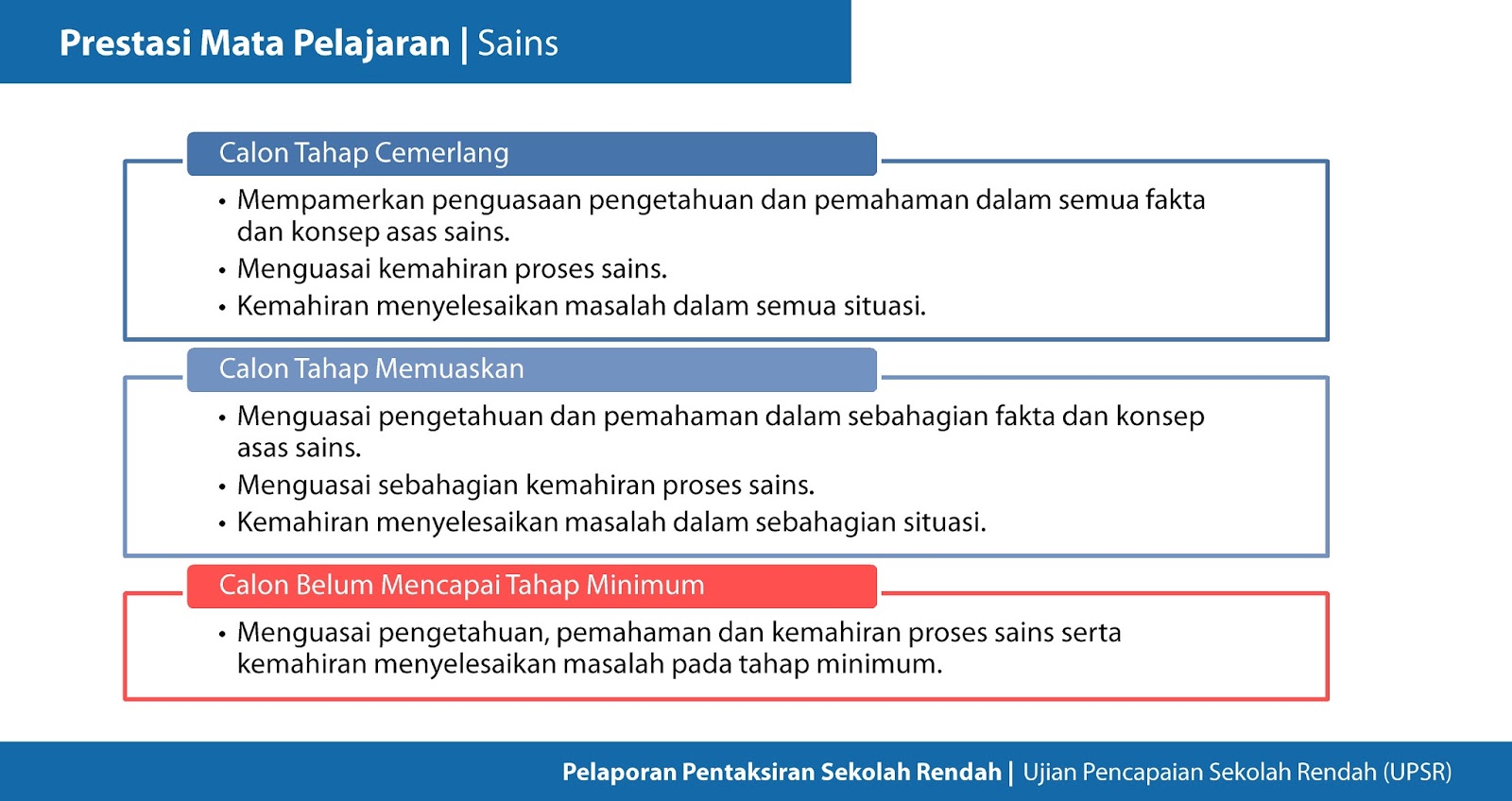 Prestasi Mata Pelajaran | Sains

Calon Tahap Cemerlang

• Mempamerkan penguasaan pengetahuan dan pemahaman dalam semua fakta dan konsep asas sains.
• Menguasai kemahiran proses sains.
• Kemahiran menyelesaikan masalah dalam semua situasi.

Calon Tahap Memuaskan

• Menguasai pengetahuan dan pemahaman dalam sebahagian fakta dan konsep asas sains.
• Menguasai sebahagian kemahiran proses sains.
• Kemahiran menyelesaikan masalah dalam sebahagian situasi.

Calon Belum Mencapai Tahap Minimum

• Menguasai pengetahuan, pemahaman dan kemahiran proses sains serta kemahiran menyelesaikan masalah pada tahap minimum.

Pelaporan Pentaksiran Sekolah Rendah | Ujian Pencapaian Sekolah Rendah (UPSR)